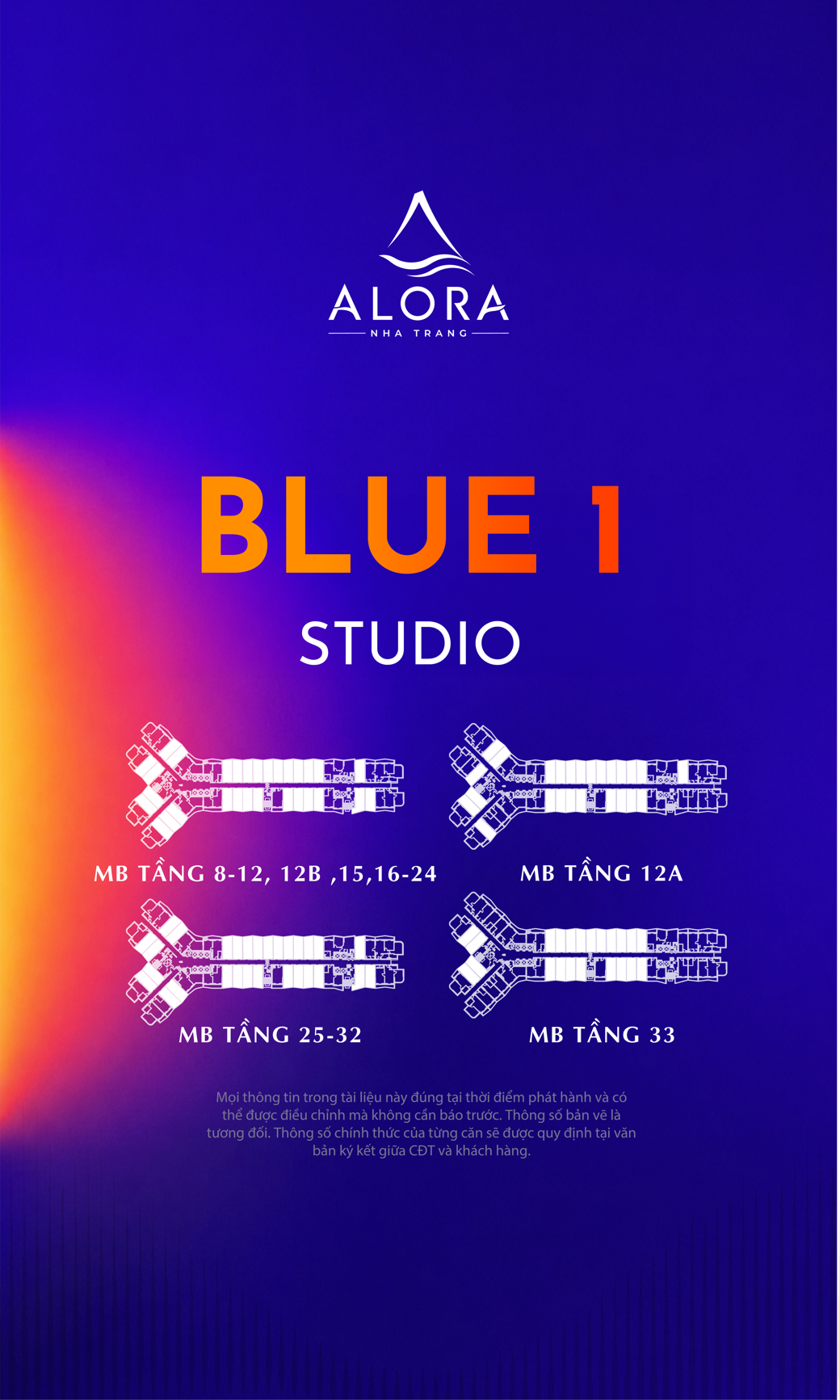 ALORA
NHA TRANG

BLUE 1
STUDIO

MB TẦNG 8-12, 12B ,15,16-24

MB TẦNG 12A

MB TẦNG 25-32

MB TẦNG 33

Mọi thông tin trong tài liệu này đúng tại thời điểm phát hành và có thể được điều chỉnh mà không cần báo trước. Thông số bản vẽ là tương đối. Thông số chính thức của từng căn sẽ được quy định tại văn bản ký kết giữa CĐT và khách hàng.